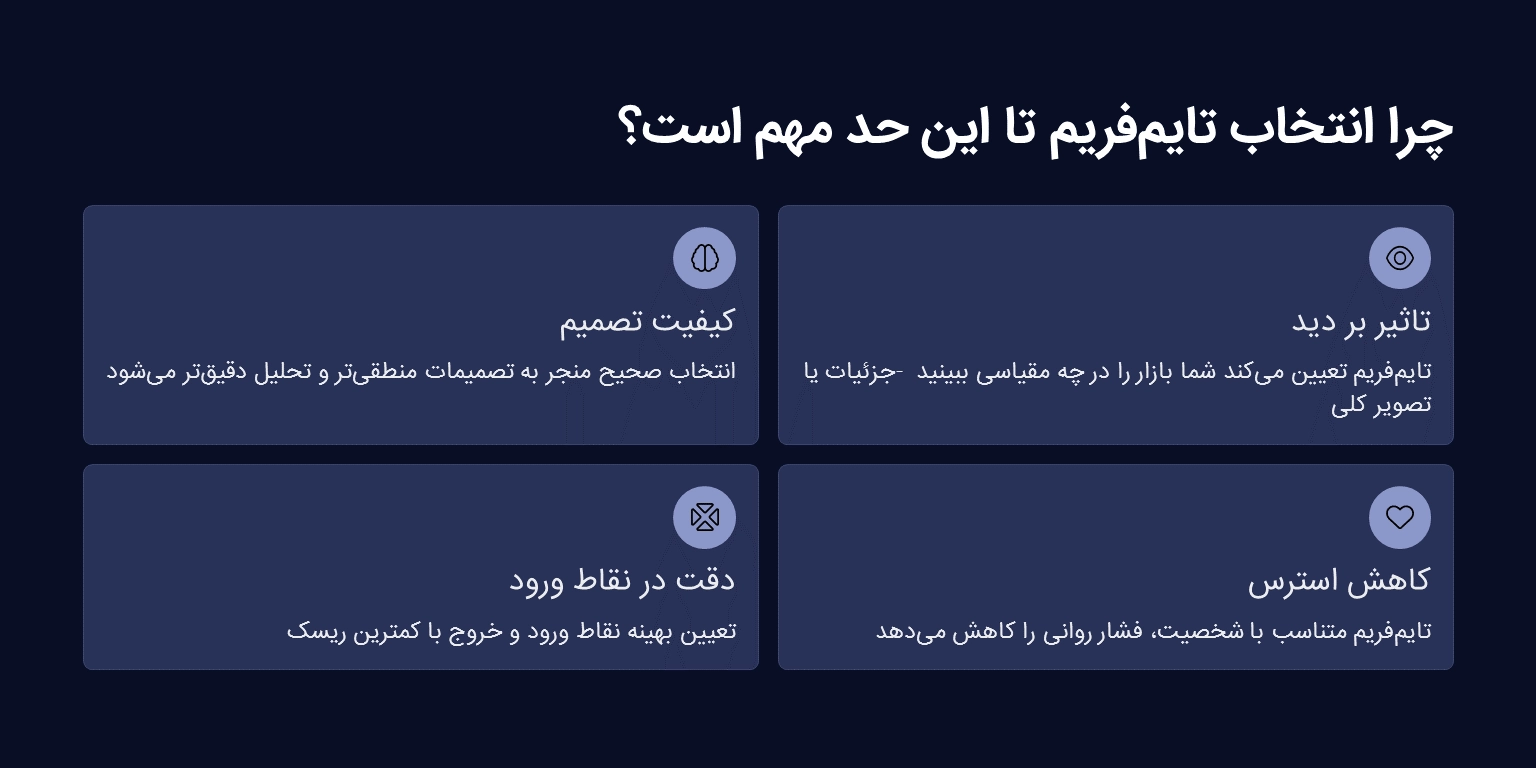 چرا انتخاب تایم‌فریم تا این حد مهم است؟

تاثیر بر دید

تایم‌فریم تعیین می‌کند شما بازار را در چه مقیاسی ببینید -جزئیات یا تصویر کلی

کیفیت تصمیم

انتخاب صحیح منجر به تصمیمات منطقی‌تر و تحلیل دقیق‌تر می‌شود

کاهش استرس

تایم‌فریم متناسب با شخصیت، فشار روانی را کاهش می‌دهد

دقت در نقاط ورود

تعیین بهینه نقاط ورود و خروج با کمترین ریسک